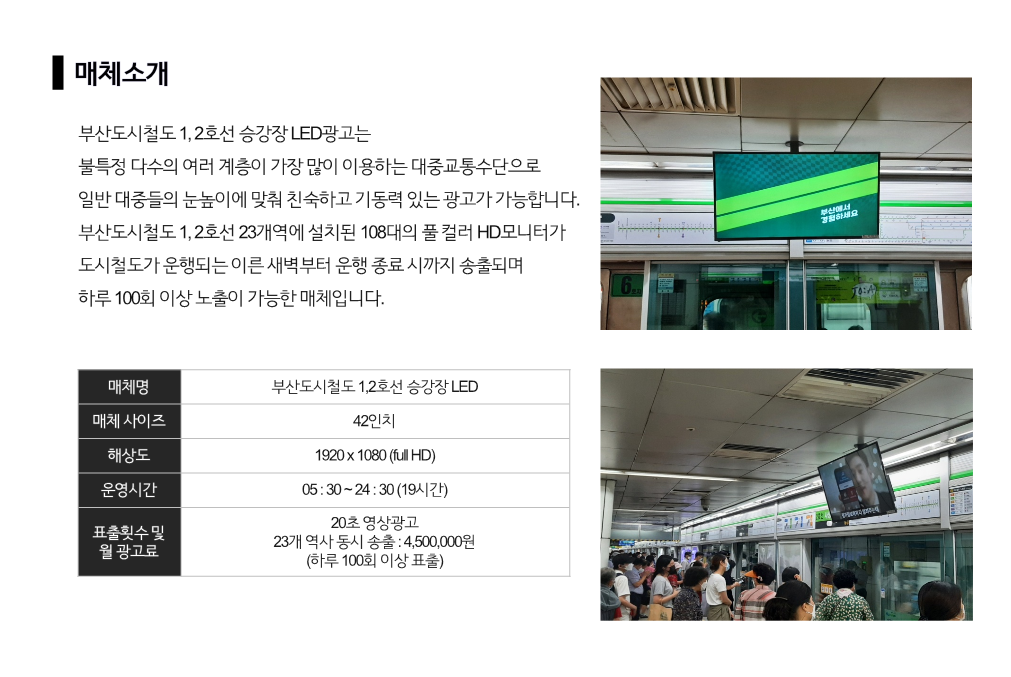 매체소개

부산도시철도 1, 2호선 승강장 LED광고는 불특정 다수의 여러 계층이 가장 많이 이용하는 대중교통수단으로 일반 대중들의 눈높이에 맞춰 친숙하고 기동력 있는 광고가 가능합니다. 부산도시철도 1, 2호선 23개역에 설치된 108대의 풀 컬러 HD모니터가 도시철도가 운행되는 이른 새벽부터 운행 종료 시까지 송출되며 하루 100회 이상 노출이 가능한 매체입니다.

| 매체명 | 부산도시철도 1,2호선 승강장 LED |
|---|---|
| 매체 사이즈 | 42인치 |
| 해상도 | 1920 x 1080 (full HD) |
| 운영시간 | 05 : 30 ~ 24 : 30 (19시간) |
| 표출횟수 및 월 광고료 | 20초 영상광고 23개 역사 동시 송출 : 4,500,000원 (하루 100회 이상 표출) |

부산에서 경험하세요

6